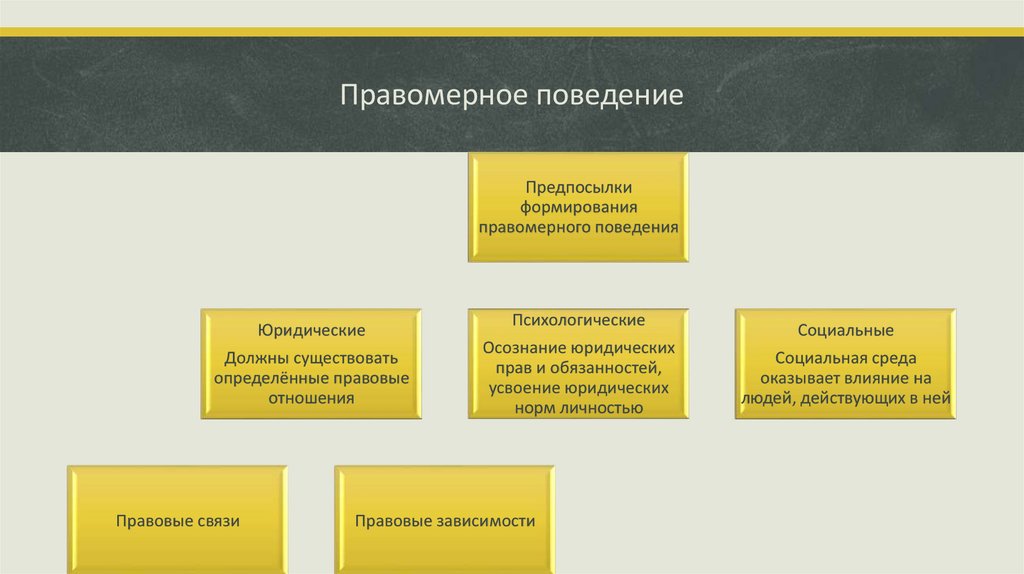 Правомерное поведение

Предпосылки формирования правомерного поведения

Юридические

Должны существовать определённые правовые отношения

Психологические

Осознание юридических прав и обязанностей, усвоение юридических норм личностью

Социальные

Социальная среда оказывает влияние на людей, действующих в ней

Правовые связи

Правовые зависимости